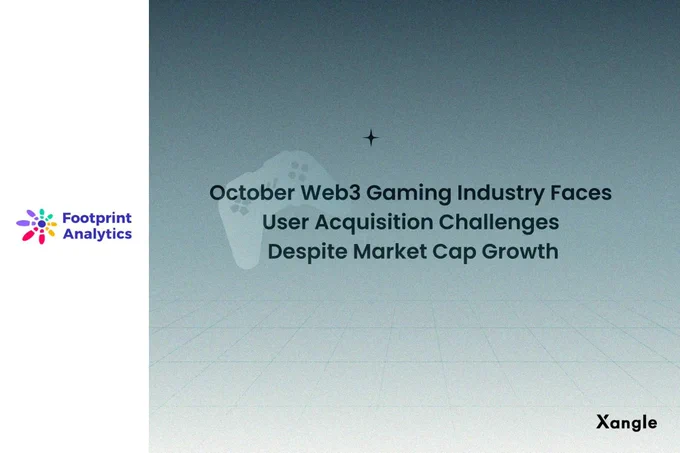 Footprint Analytics

October Web3 Gaming Industry Faces User Acquisition Challenges Despite Market Cap Growth

Xangle